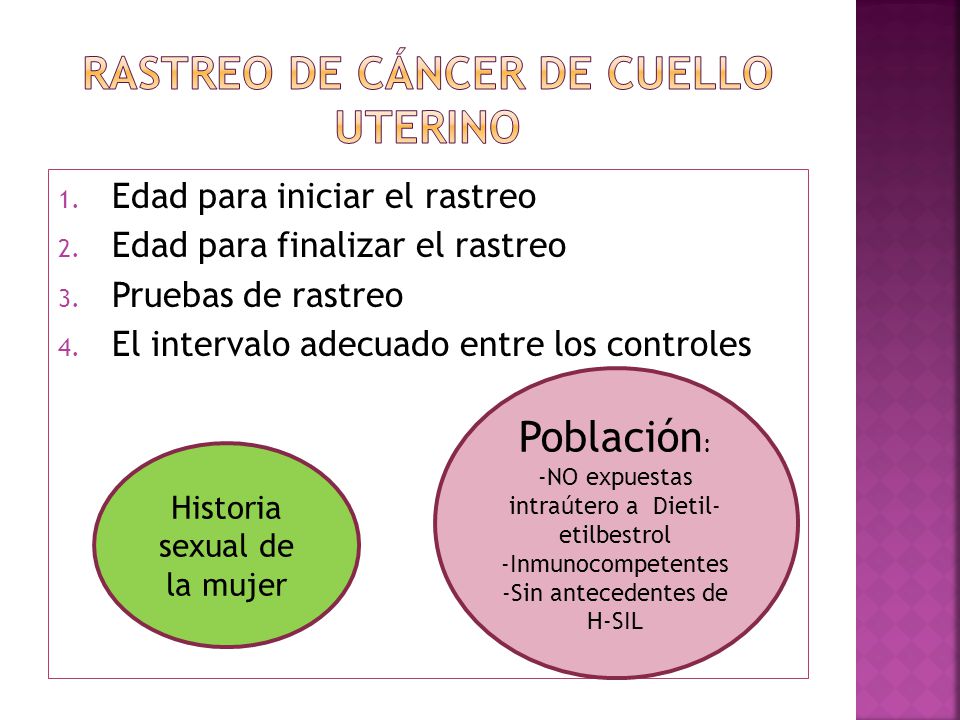 RASTREO DE CÁNCER DE CUELLO UTERINO

1. Edad para iniciar el rastreo
2. Edad para finalizar el rastreo
3. Pruebas de rastreo
4. El intervalo adecuado entre los controles

Historia sexual de la mujer

Población:
-NO expuestas intraútero a Dietil-etilbestrol
-Inmunocompetentes
-Sin antecedentes de H-SIL